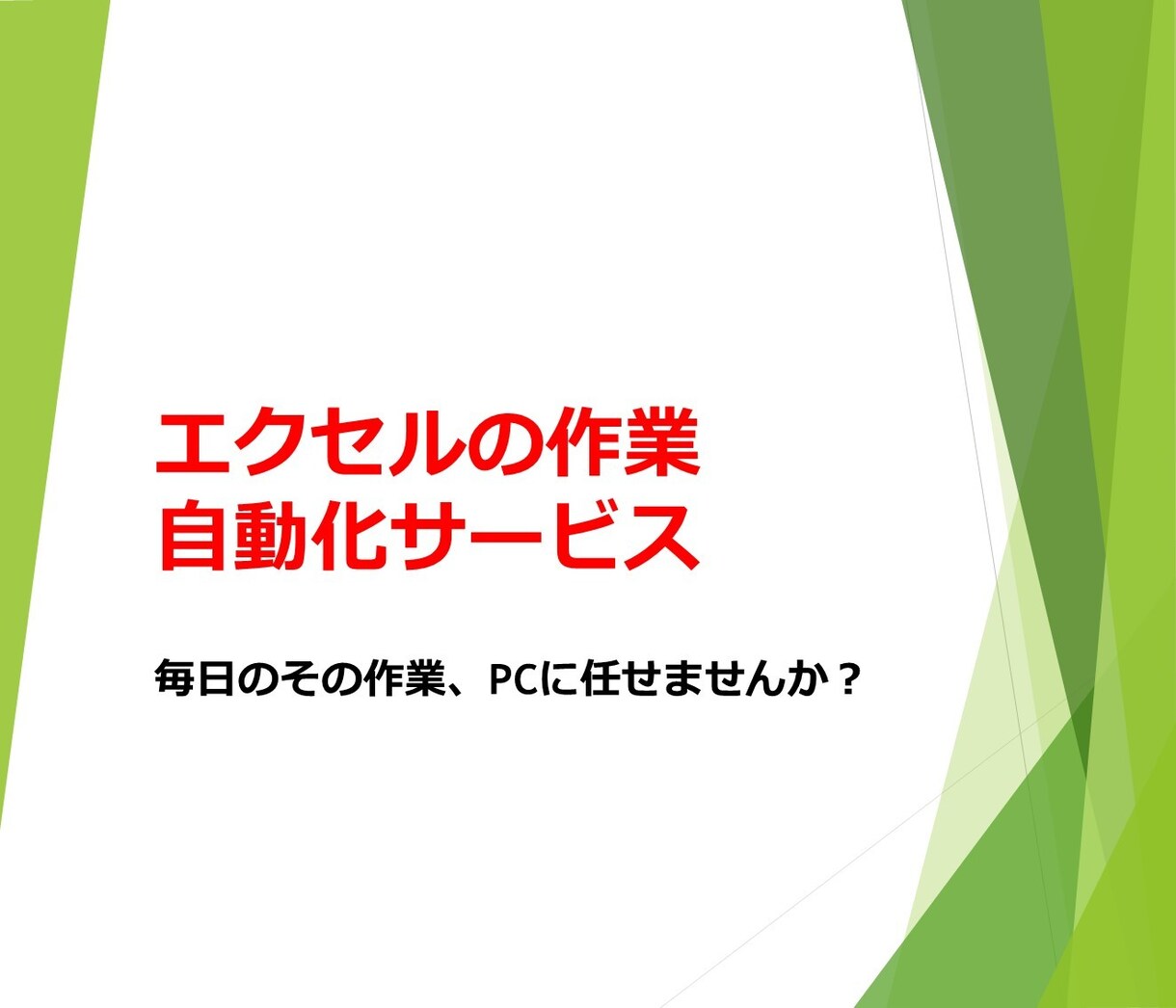 エクセルの作業
自動化サービス

毎日のその作業、PCに任せませんか？